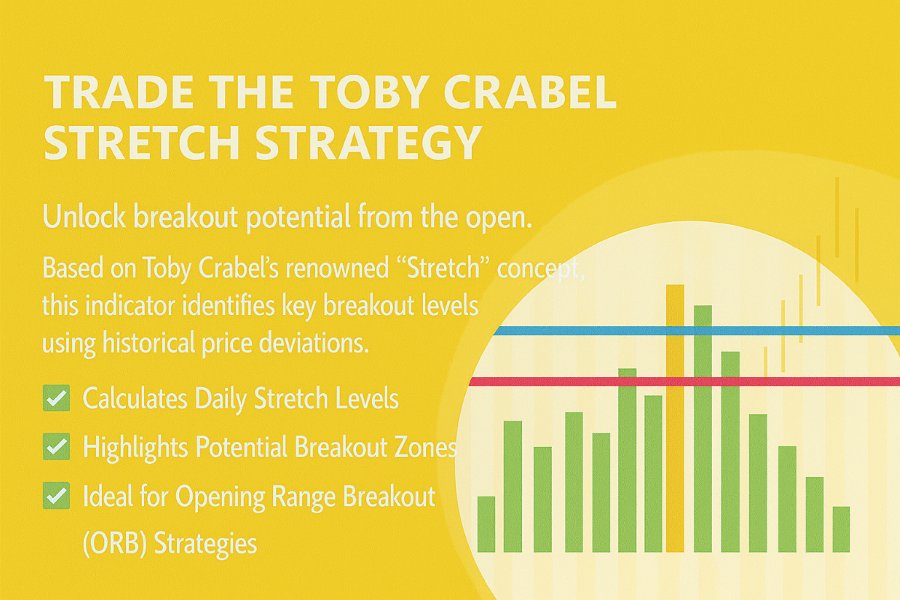 TRADE THE TOBY CRABEL STRETCH STRATEGY

Unlock breakout potential from the open.

Based on Toby Crabel's renowned "Stretch" concept, this indicator identifies key breakout levels using historical price deviations.

Calculates Daily Stretch Levels

Highlights Potential Breakout Zones

Ideal for Opening Range Breakout (ORB) Strategies